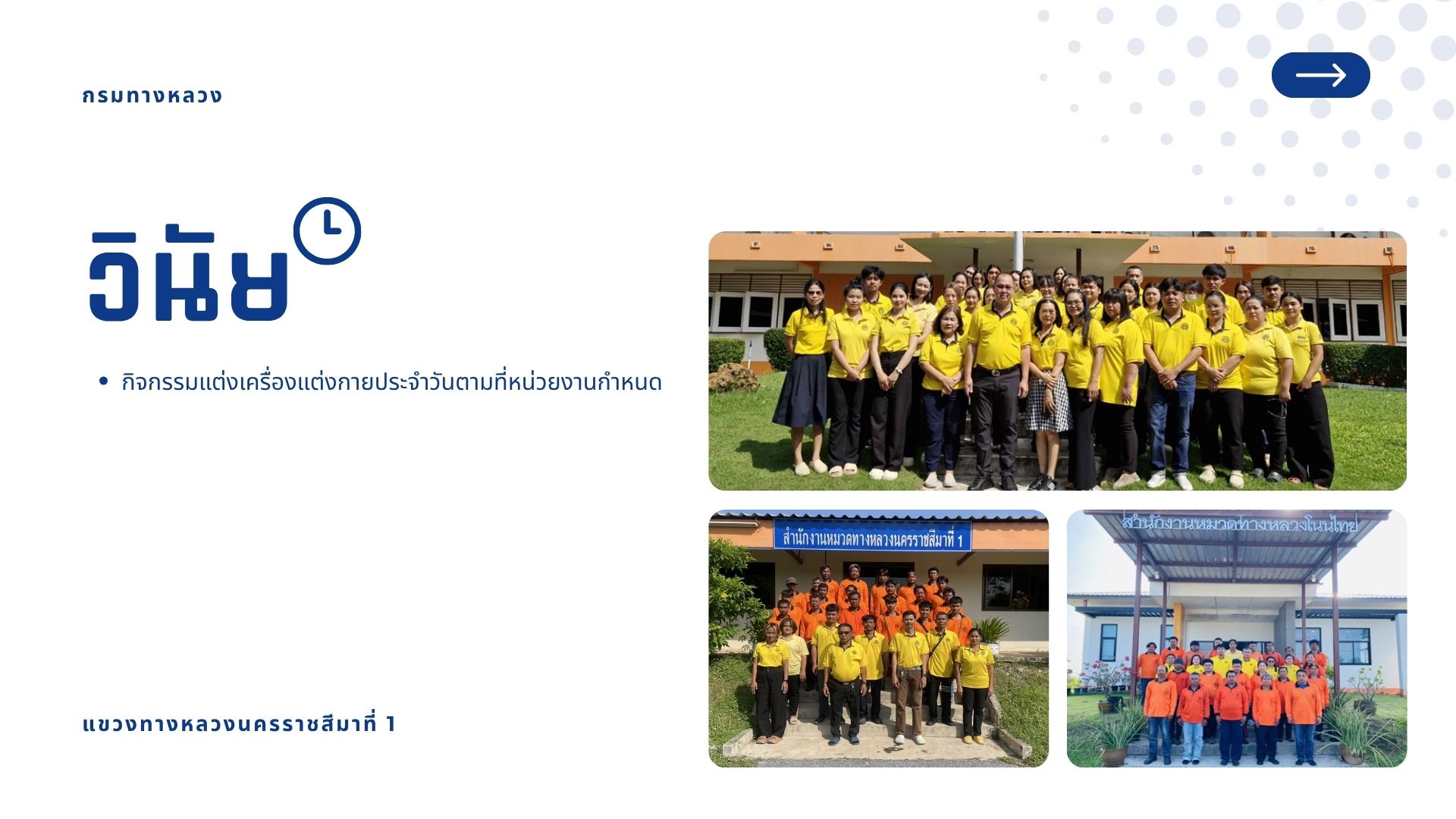 กรมทางหลวง

วินัย

• กิจกรรมแต่งเครื่องแต่งกายประจำวันตามที่หน่วยงานกำหนด

แขวงทางหลวงนครราชสีมาที่ 1

สำนักงานหมวดทางหลวงนครราชสีมาที่ 1

สำนักงานหมวดทางหลวงโนนไทย